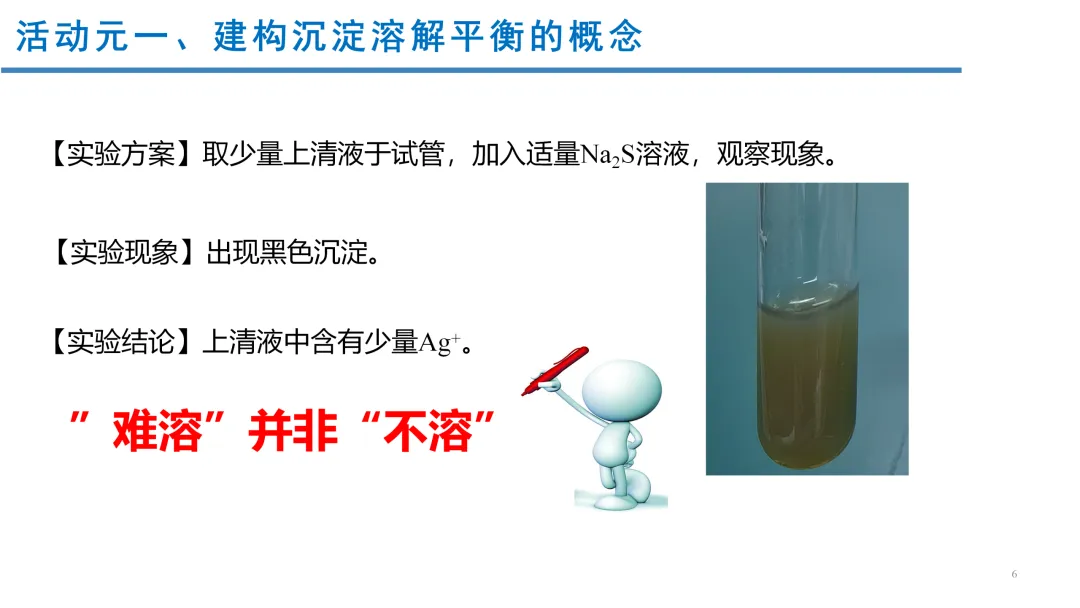 活动元一、建构沉淀溶解平衡的概念

【实验方案】取少量上清液于试管，加入适量$Na_2S$溶液，观察现象。

【实验现象】出现黑色沉淀。

【实验结论】上清液中含有少量$Ag^+$。

”难溶”并非“不溶”

6